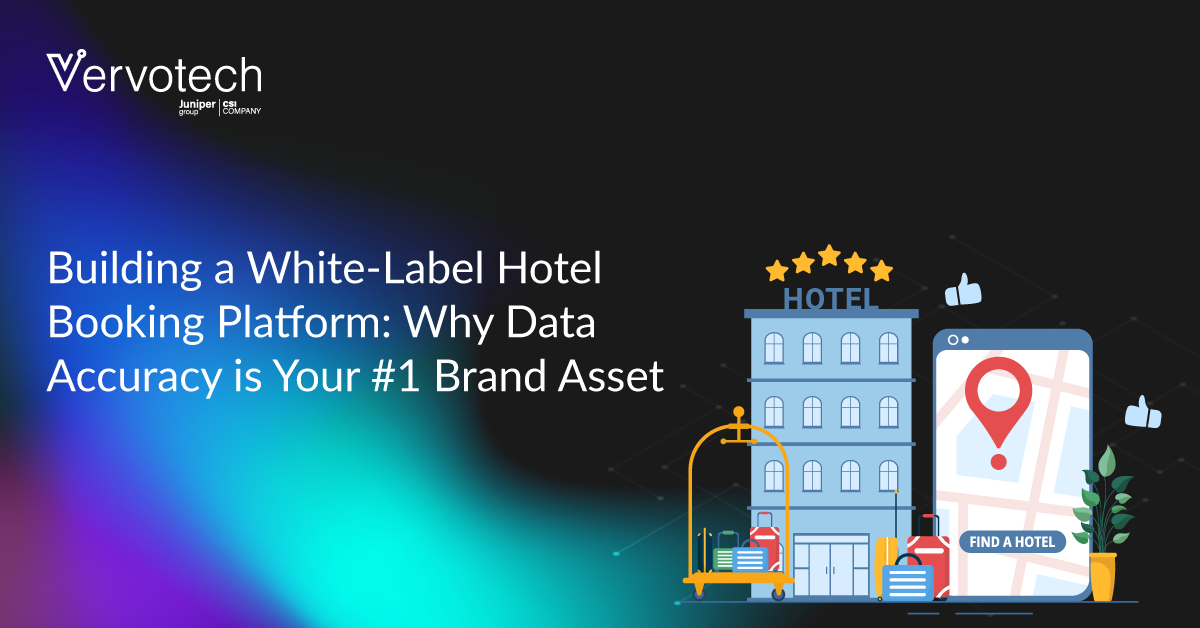 Vervotech
Juniper group | CSI COMPANY

Building a White-Label Hotel Booking Platform: Why Data Accuracy is Your #1 Brand Asset

HOTEL

FIND A HOTEL